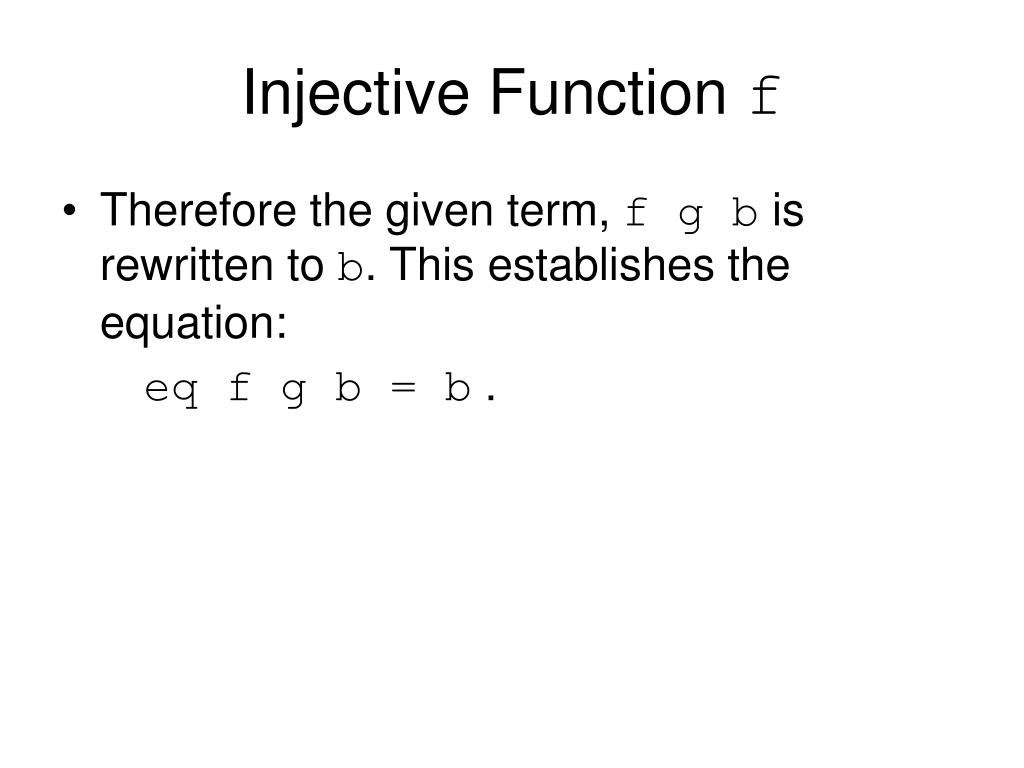 Injective Function f

• Therefore the given term, f g b is rewritten to b. This establishes the equation:

eq f g b = b .